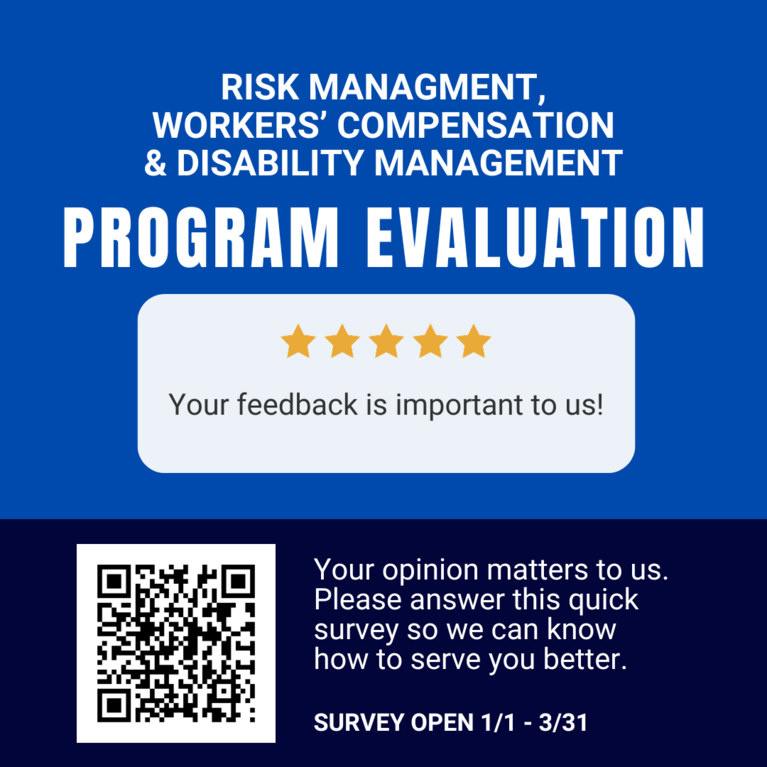 RISK MANAGMENT,
WORKERS' COMPENSATION
& DISABILITY MANAGEMENT

PROGRAM EVALUATION

Your feedback is important to us!

Your opinion matters to us. Please answer this quick survey so we can know how to serve you better.

SURVEY OPEN 1/1 - 3/31